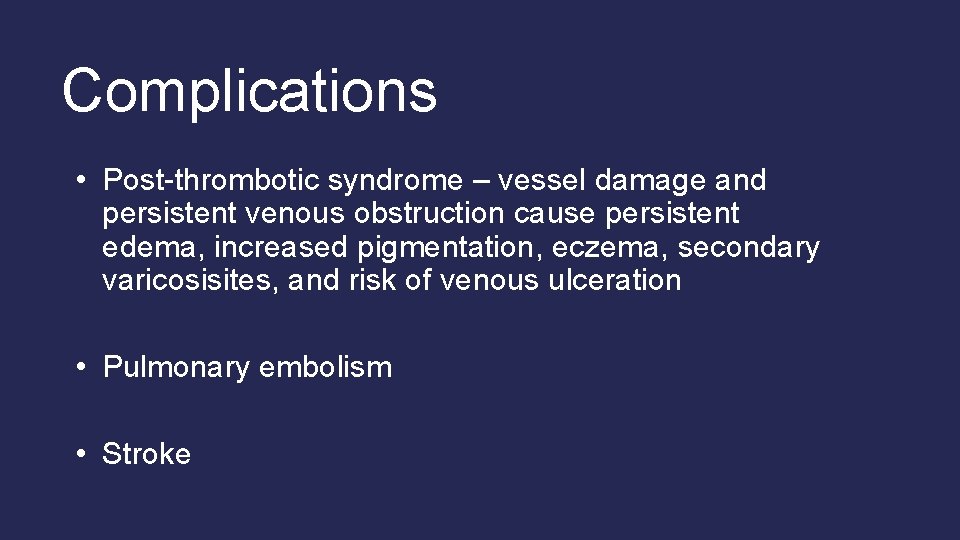 Complications

• Post-thrombotic syndrome – vessel damage and persistent venous obstruction cause persistent edema, increased pigmentation, eczema, secondary varicosisites, and risk of venous ulceration

• Pulmonary embolism

• Stroke